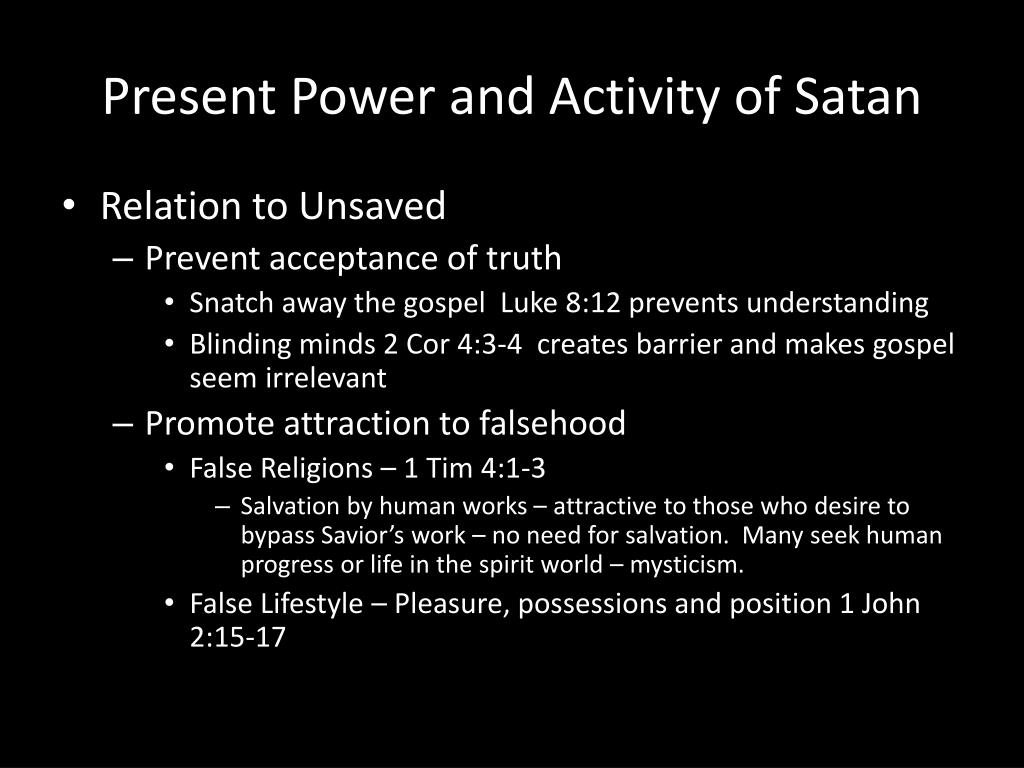 Present Power and Activity of Satan

• Relation to Unsaved
– Prevent acceptance of truth
• Snatch away the gospel Luke 8:12 prevents understanding
• Blinding minds 2 Cor 4:3-4 creates barrier and makes gospel seem irrelevant
– Promote attraction to falsehood
• False Religions – 1 Tim 4:1-3
– Salvation by human works – attractive to those who desire to bypass Savior's work – no need for salvation. Many seek human progress or life in the spirit world – mysticism.
• False Lifestyle – Pleasure, possessions and position 1 John 2:15-17